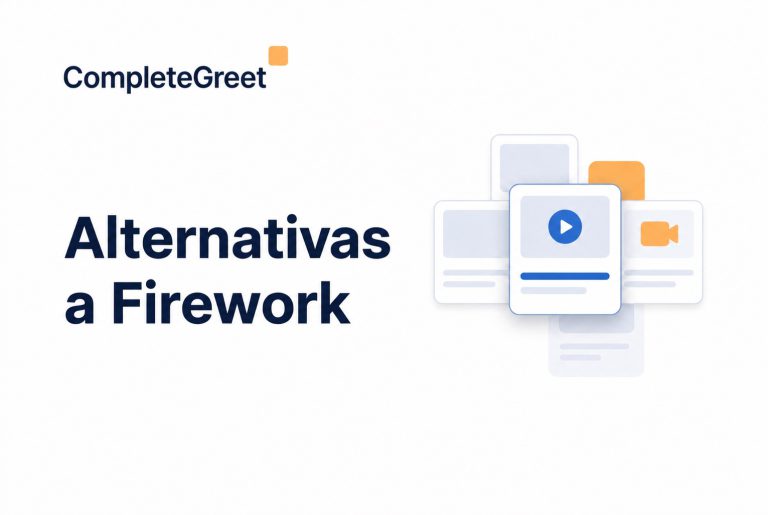 CompleteGreet

Alternativas a Firework